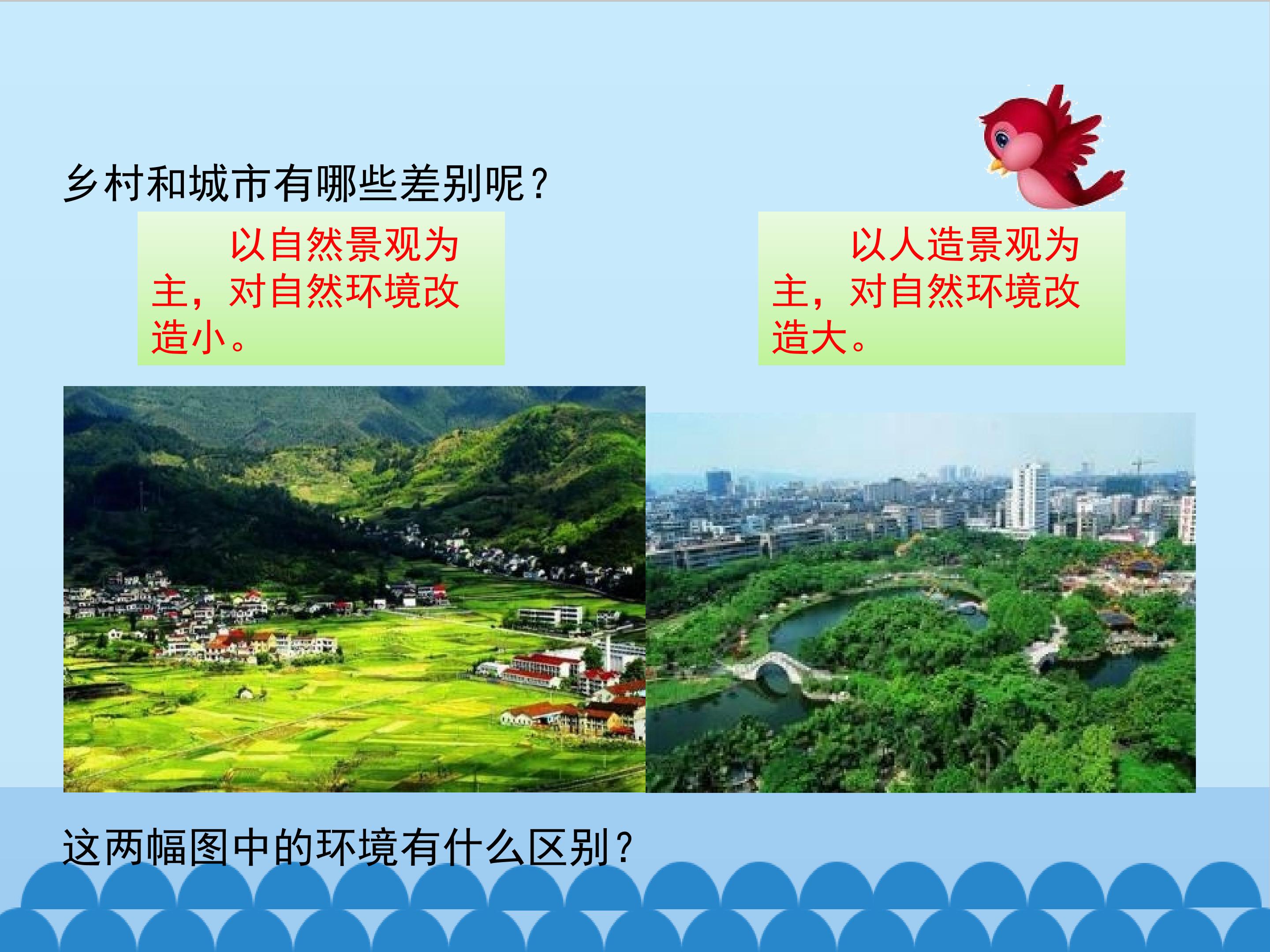 乡村和城市有哪些差别呢？

以自然景观为主，对自然环境改造小。

以人造景观为主，对自然环境改造大。

这两幅图中的环境有什么区别？